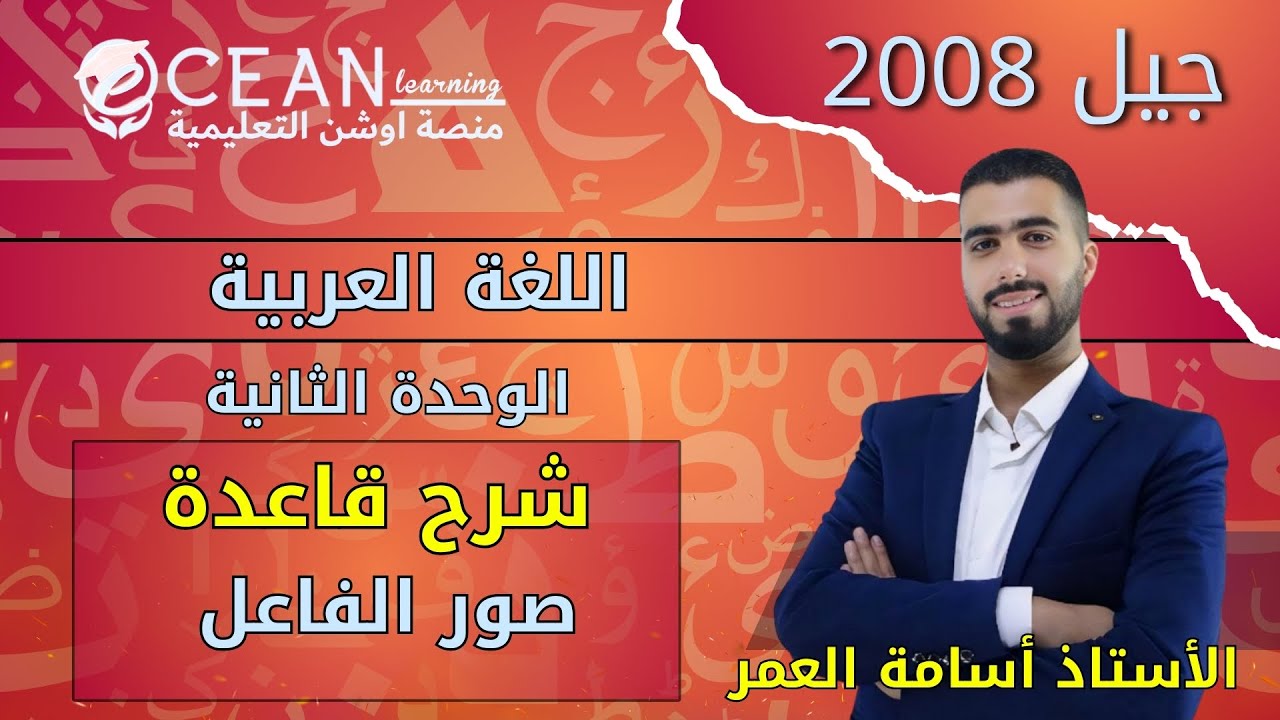 OCEAN learning
منصة اوشن التعليمية

جيل 2008

اللغة العربية

الوحدة الثانية

شرح قاعدة
صور الفاعل

الأستاذ أسامة العمر